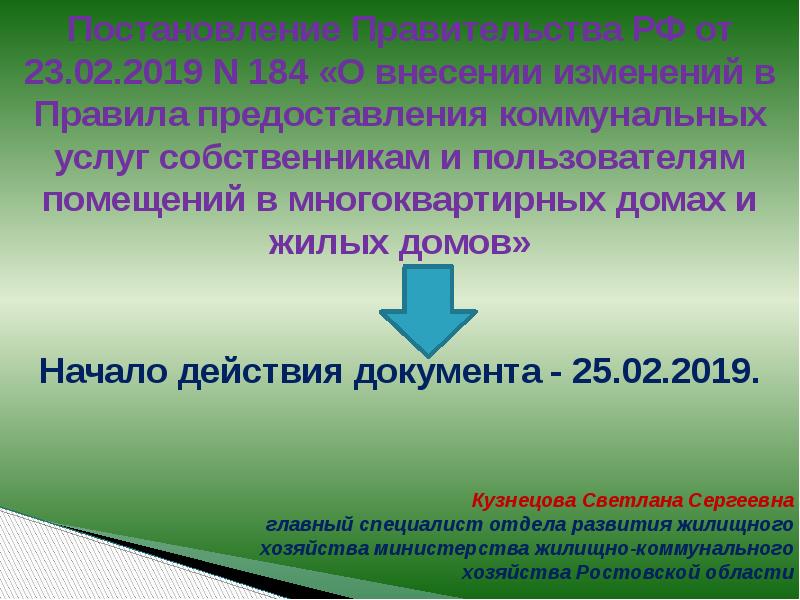 Постановление Правительства РФ от 23.02.2019 N 184 «О внесении изменений в Правила предоставления коммунальных услуг собственникам и пользователям помещений в многоквартирных домах и жилых домов»

Начало действия документа - 25.02.2019.

Кузнецова Светлана Сергеевна
главный специалист отдела развития жилищного хозяйства министерства жилищно-коммунального хозяйства Ростовской области